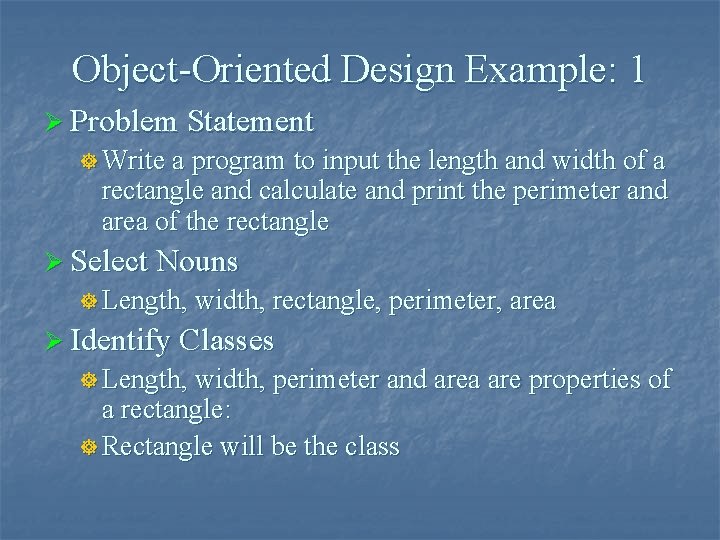 Object-Oriented Design Example: 1

Problem Statement

Write a program to input the length and width of a rectangle and calculate and print the perimeter and area of the rectangle

Select Nouns

Length, width, rectangle, perimeter, area

Identify Classes

Length, width, perimeter and area are properties of a rectangle:

Rectangle will be the class